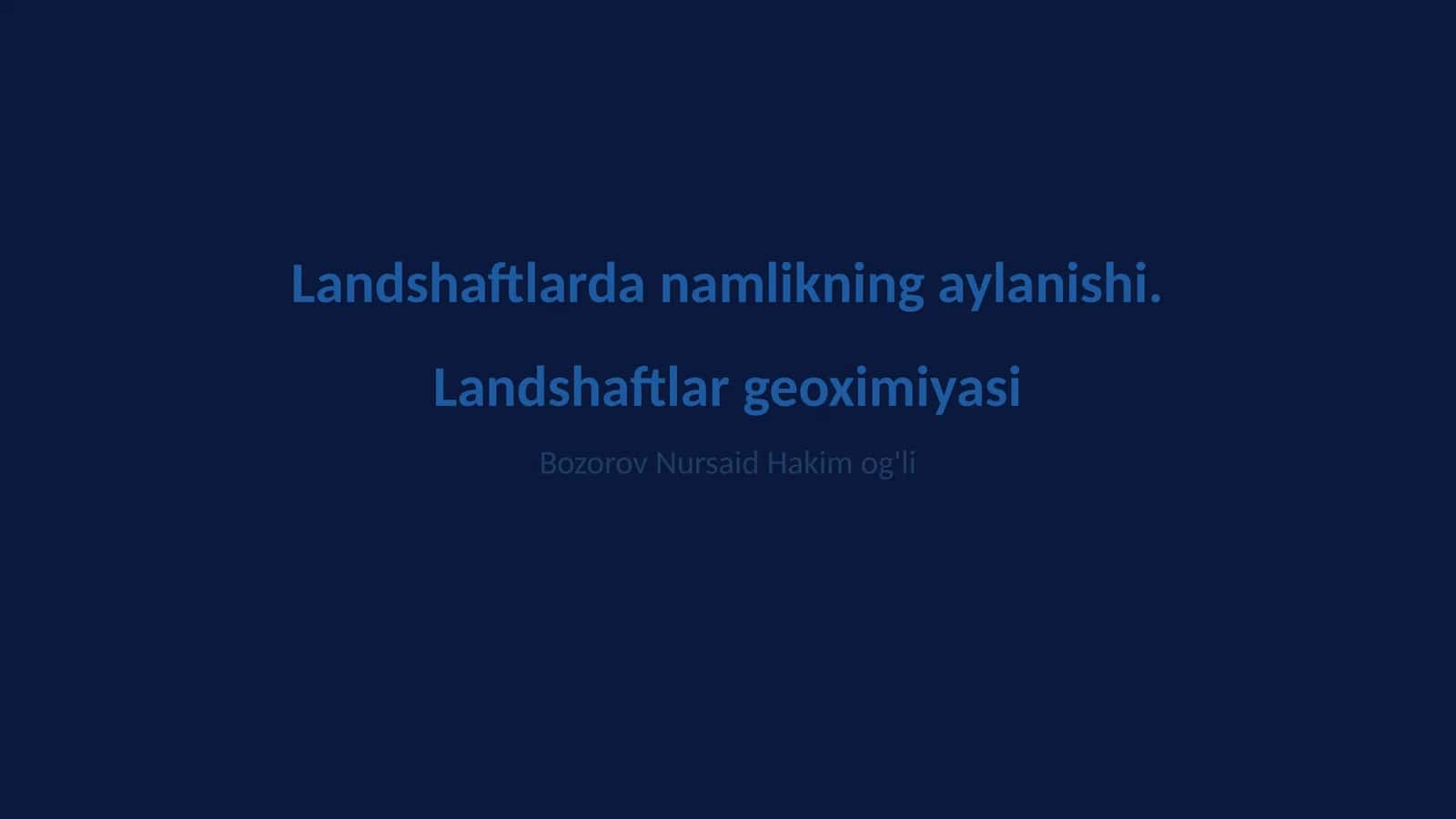 Landshaftlarda namlikning aylanishi.

Landshaftlar geoximiyasi

Bozorov Nursaid Hakim og'li